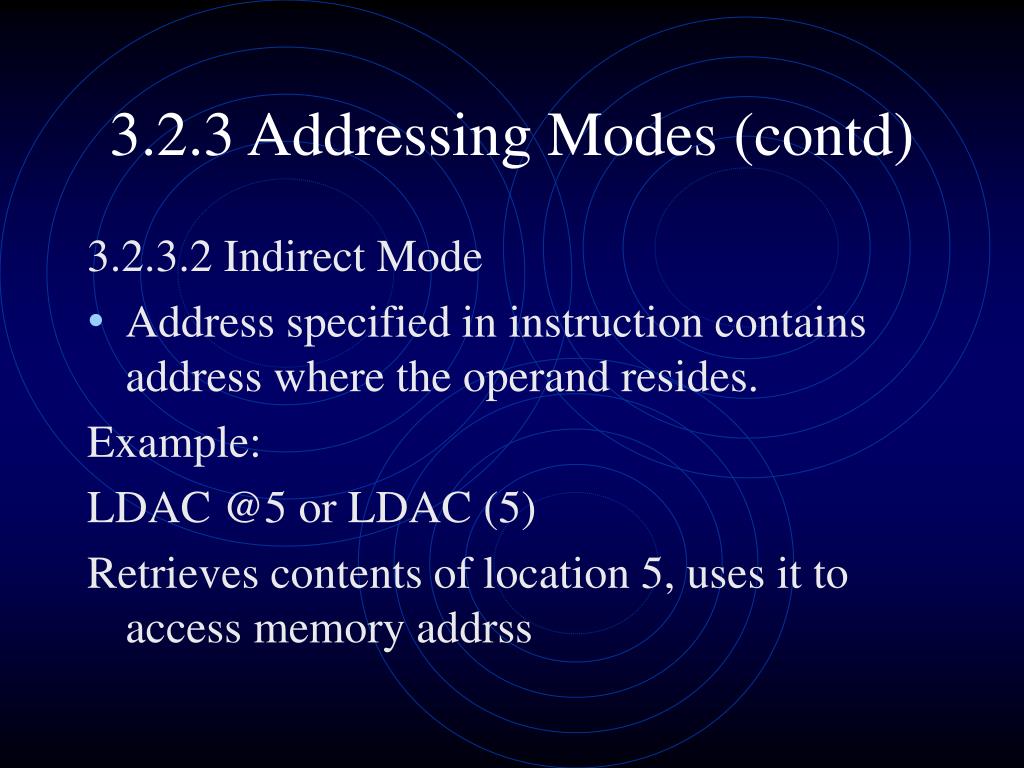 3.2.3 Addressing Modes (contd)

3.2.3.2 Indirect Mode

• Address specified in instruction contains address where the operand resides.

Example:

LDAC @5 or LDAC (5)

Retrieves contents of location 5, uses it to access memory addrss